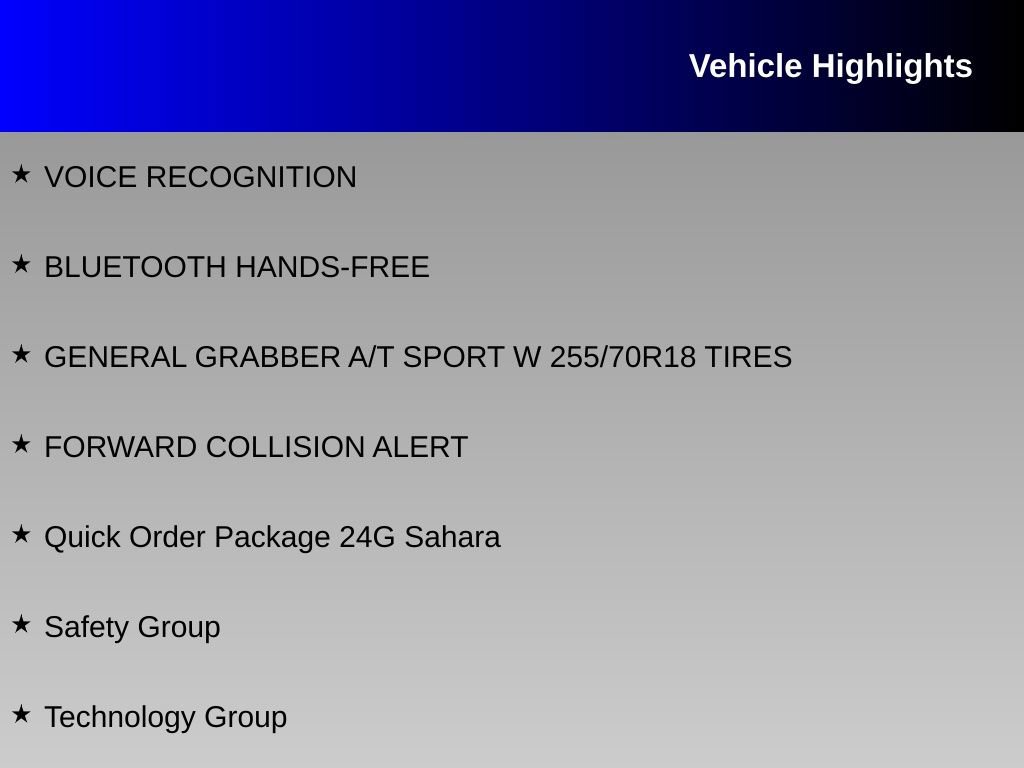 Vehicle Highlights

★ VOICE RECOGNITION

★ BLUETOOTH HANDS-FREE

★ GENERAL GRABBER A/T SPORT W 255/70R18 TIRES

★ FORWARD COLLISION ALERT

★ Quick Order Package 24G Sahara

★ Safety Group

★ Technology Group